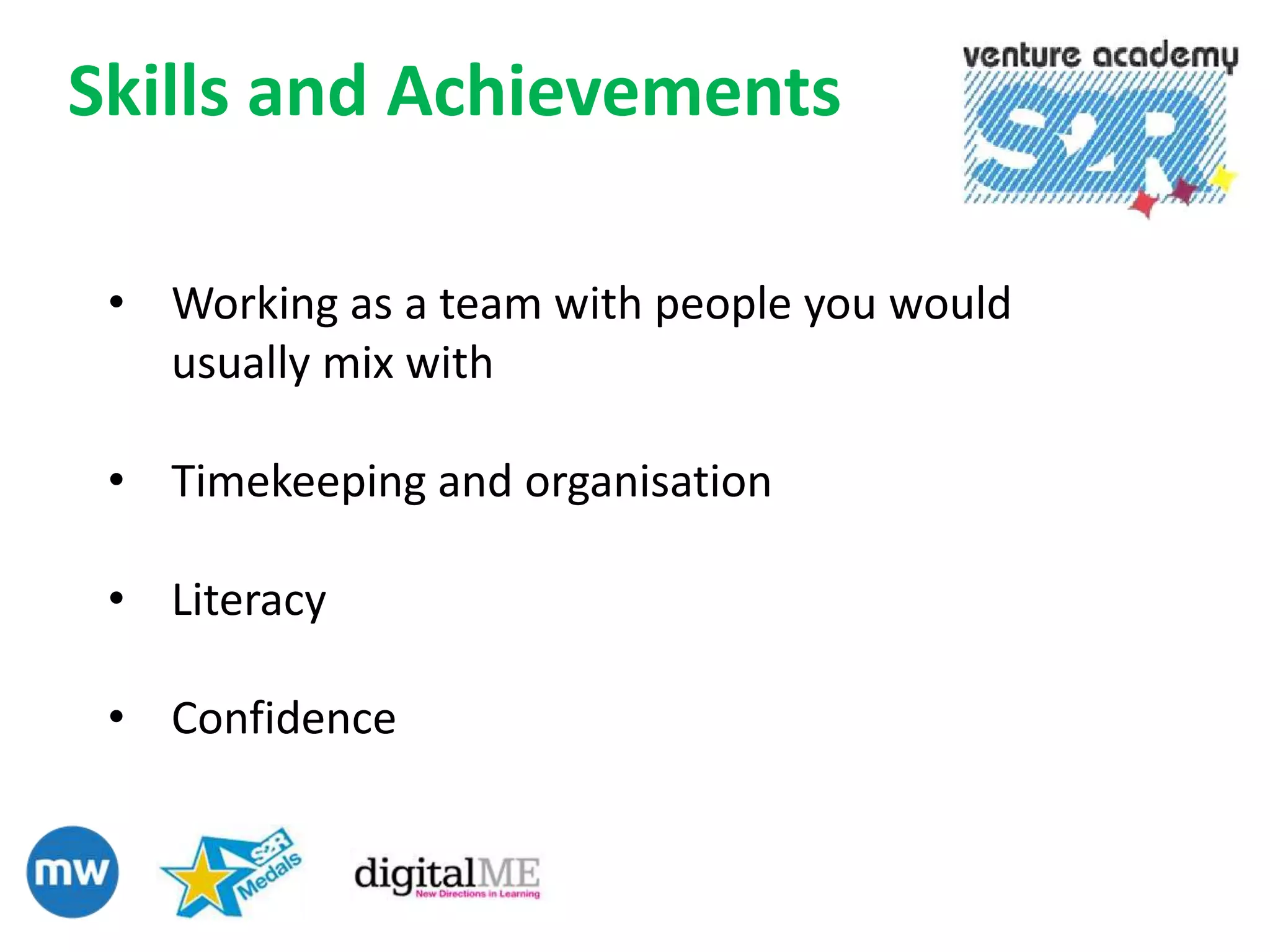 Skills and Achievements

venture academy

S2R

• Working as a team with people you would usually mix with

• Timekeeping and organisation

• Literacy

• Confidence

mw

S2R Medals

digitalME
New Directions in Learning